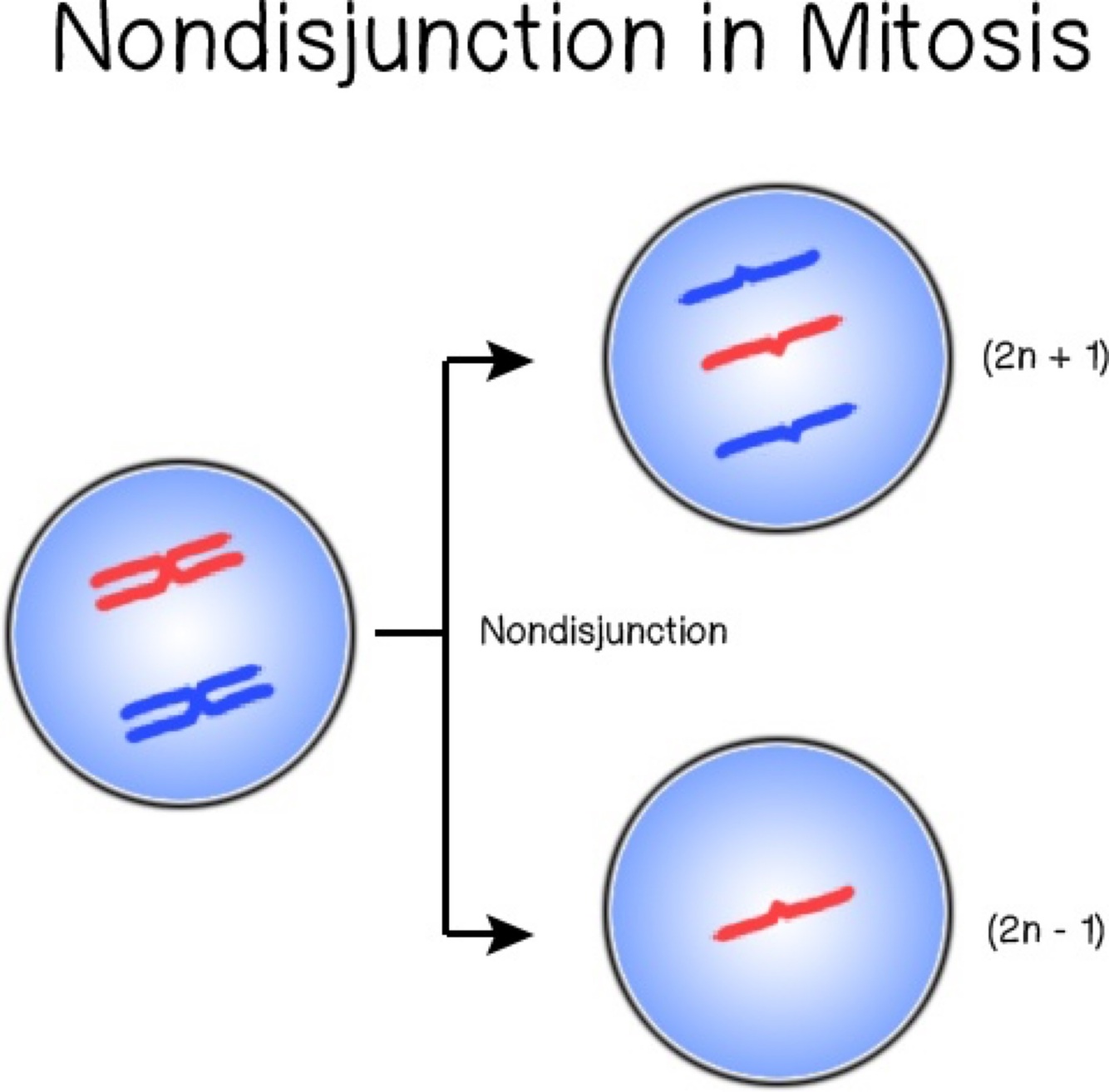 Nondisjunction in Mitosis

(2n + 1)

Nondisjunction

(2n - 1)